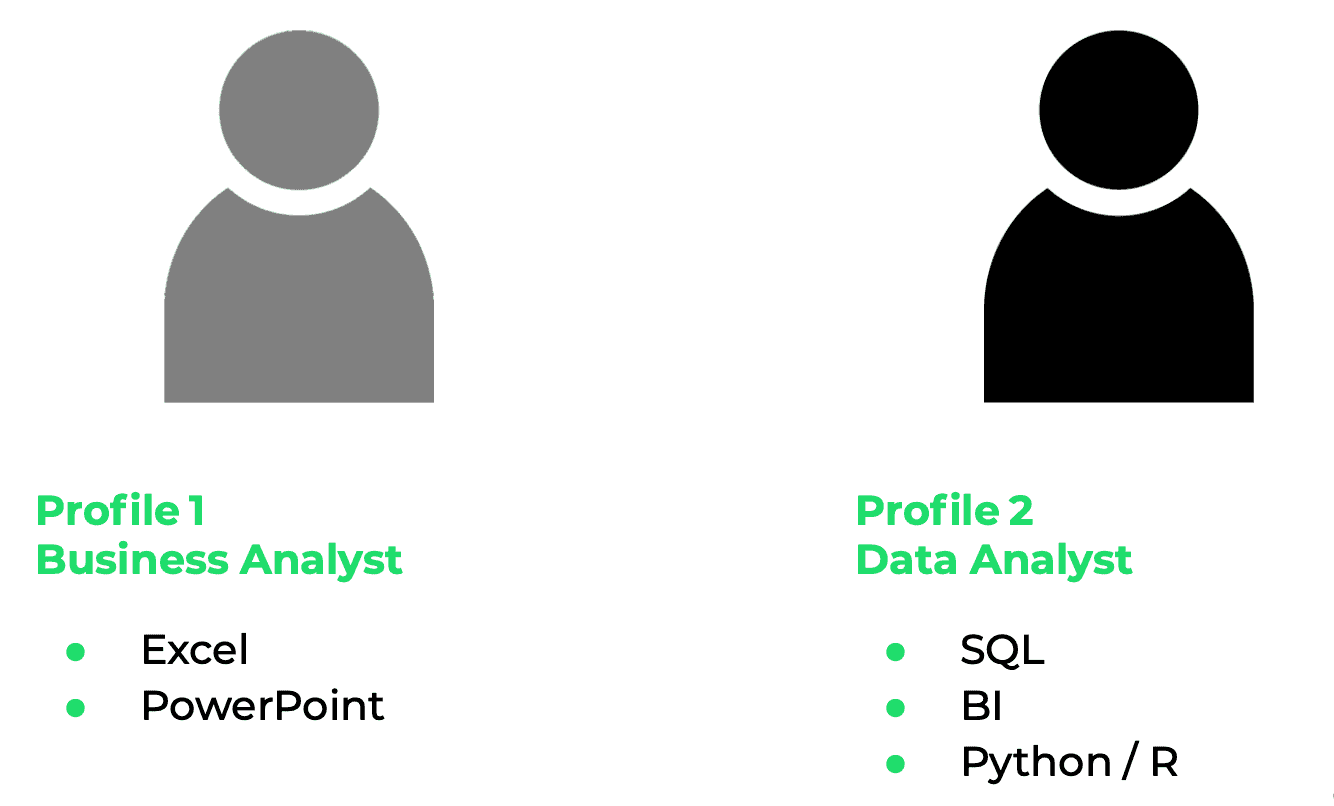 Profile 1
Business Analyst

- Excel
- PowerPoint

Profile 2
Data Analyst

- SQL
- BI
- Python / R